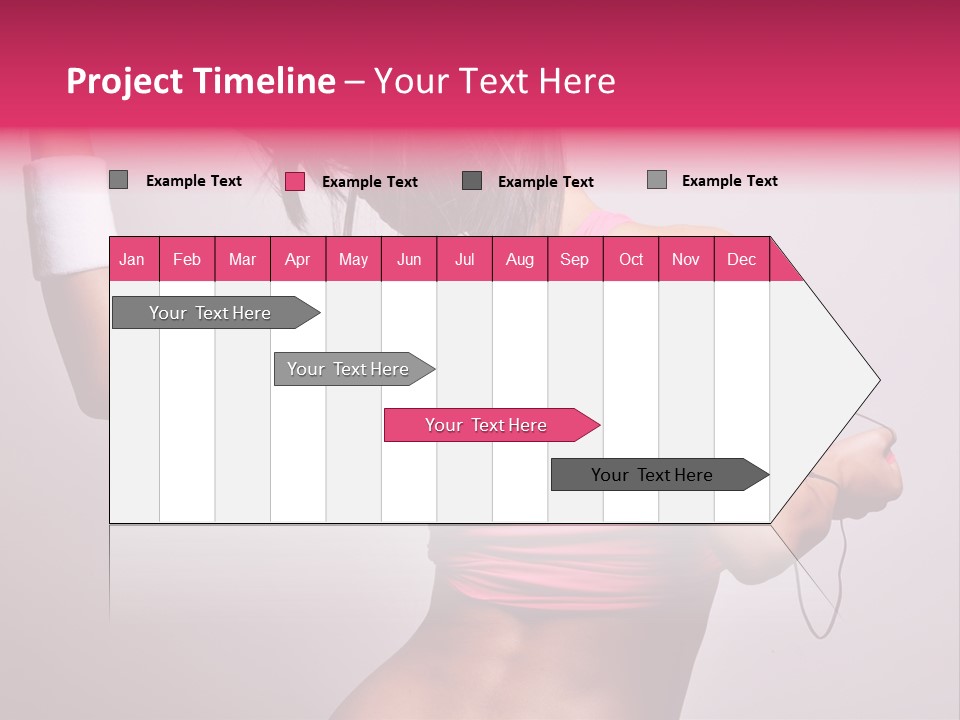 Project Timeline – Your Text Here

Example Text
Example Text
Example Text
Example Text

| Jan | Feb | Mar | Apr | May | Jun | Jul | Aug | Sep | Oct | Nov | Dec |
|---|---|---|---|---|---|---|---|---|---|---|---|

Your Text Here
Your Text Here
Your Text Here
Your Text Here